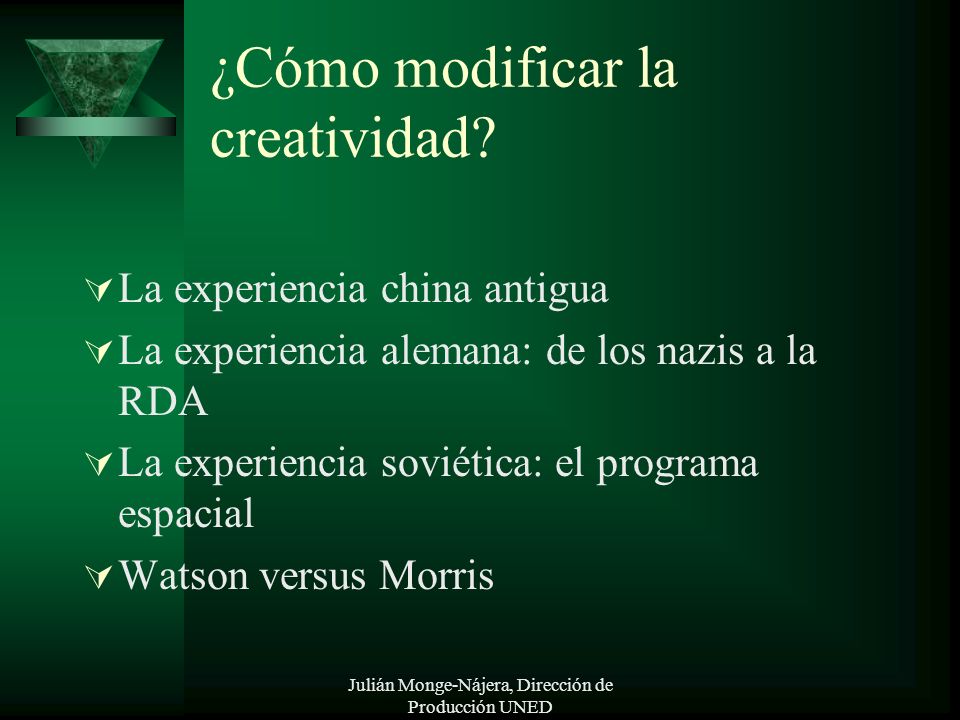 ¿Cómo modificar la creatividad?

La experiencia china antigua

La experiencia alemana: de los nazis a la RDA

La experiencia soviética: el programa espacial

Watson versus Morris

Julián Monge-Nájera, Dirección de Producción UNED